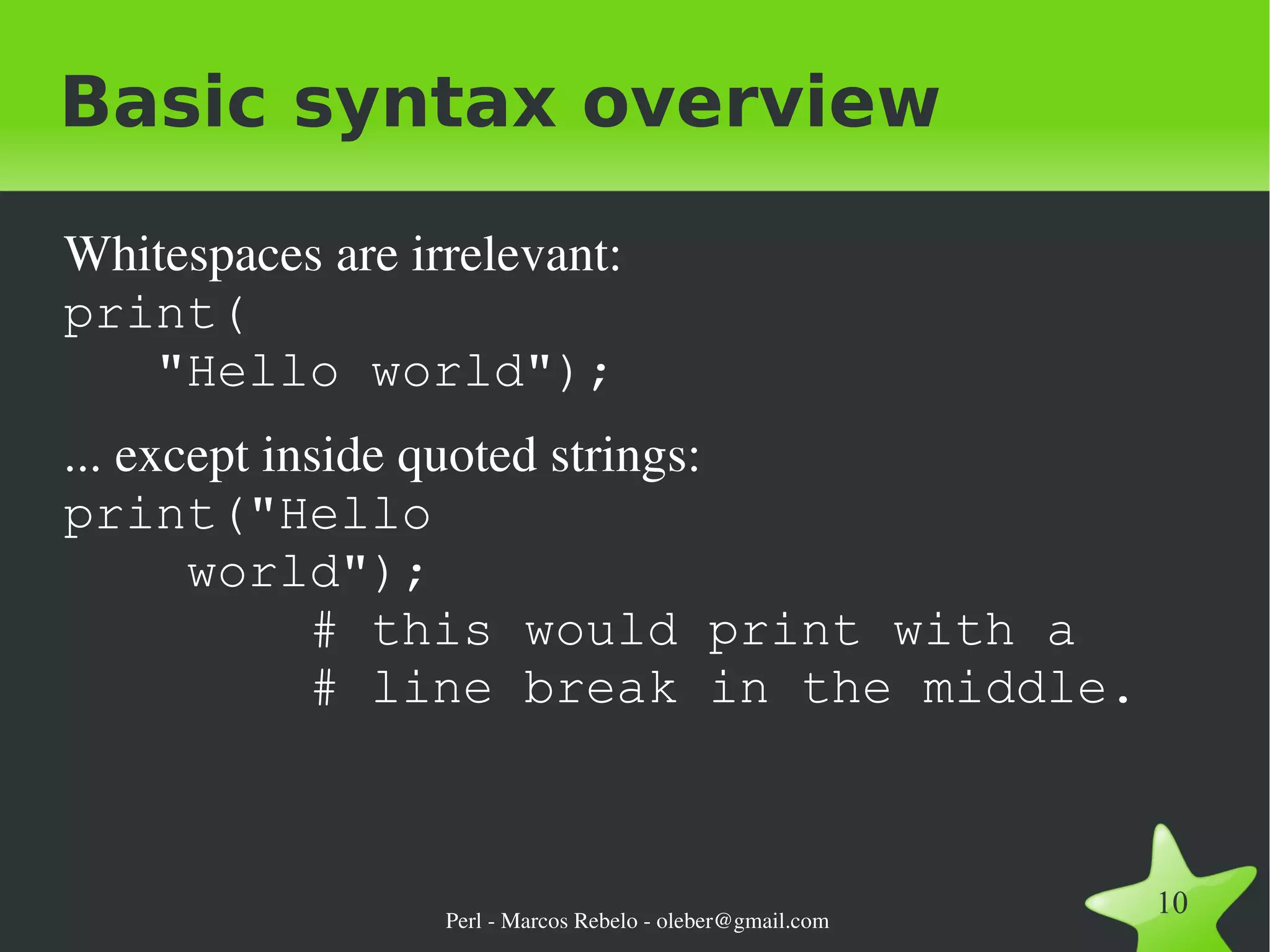 Basic syntax overview

Whitespaces are irrelevant:

print(
   "Hello world");

... except inside quoted strings:

print("Hello
    world");
        # this would print with a
        # line break in the middle.

Perl - Marcos Rebelo - oleber@gmail.com

10